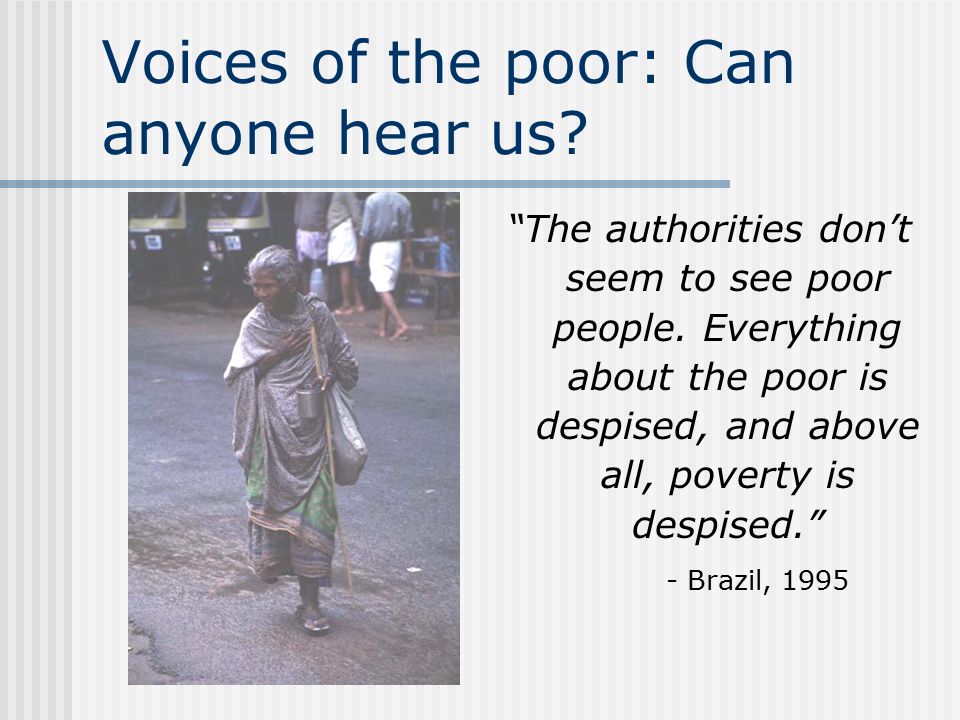 Voices of the poor: Can anyone hear us?

“The authorities don’t seem to see poor people. Everything about the poor is despised, and above all, poverty is despised.”

- Brazil, 1995